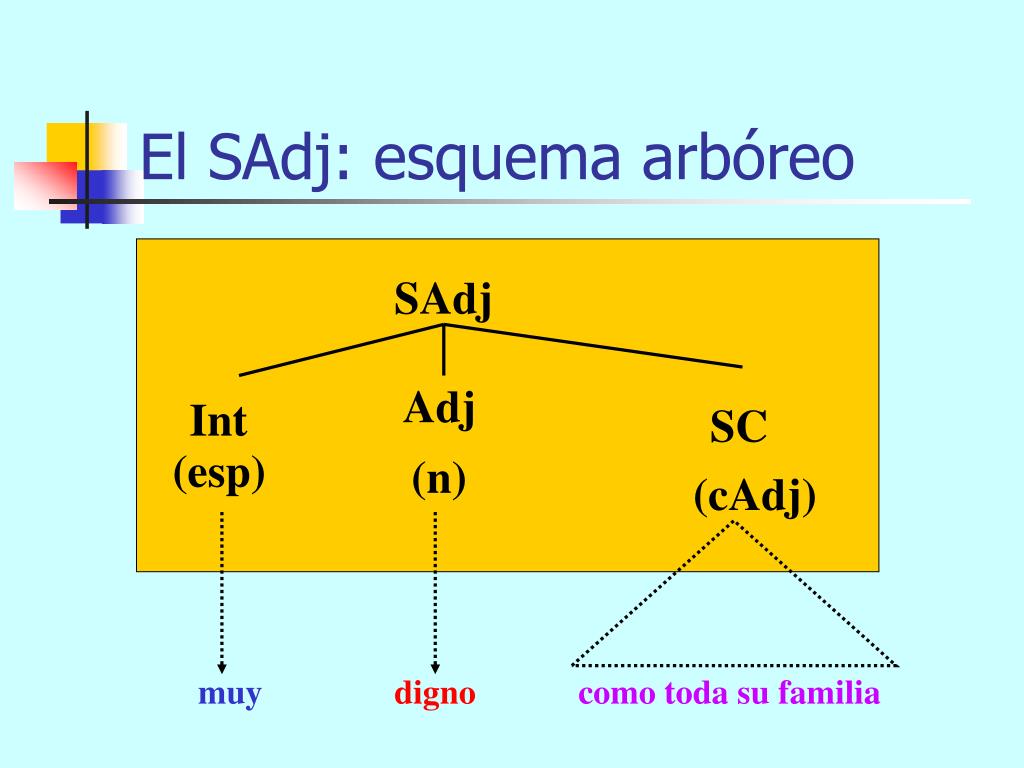 El SAdj: esquema arbóreo

SAdj

Int
(esp)

Adj
(n)

SC
(cAdj)

muy

digno

como toda su familia